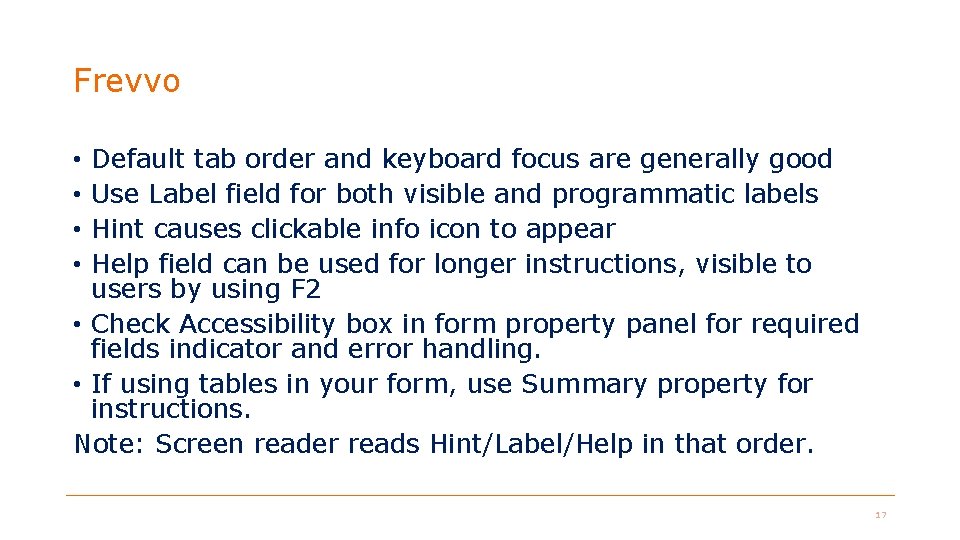 Frevvo

• Default tab order and keyboard focus are generally good
• Use Label field for both visible and programmatic labels
• Hint causes clickable info icon to appear
• Help field can be used for longer instructions, visible to users by using F2
• Check Accessibility box in form property panel for required fields indicator and error handling.
• If using tables in your form, use Summary property for instructions.

Note: Screen reader reads Hint/Label/Help in that order.

17